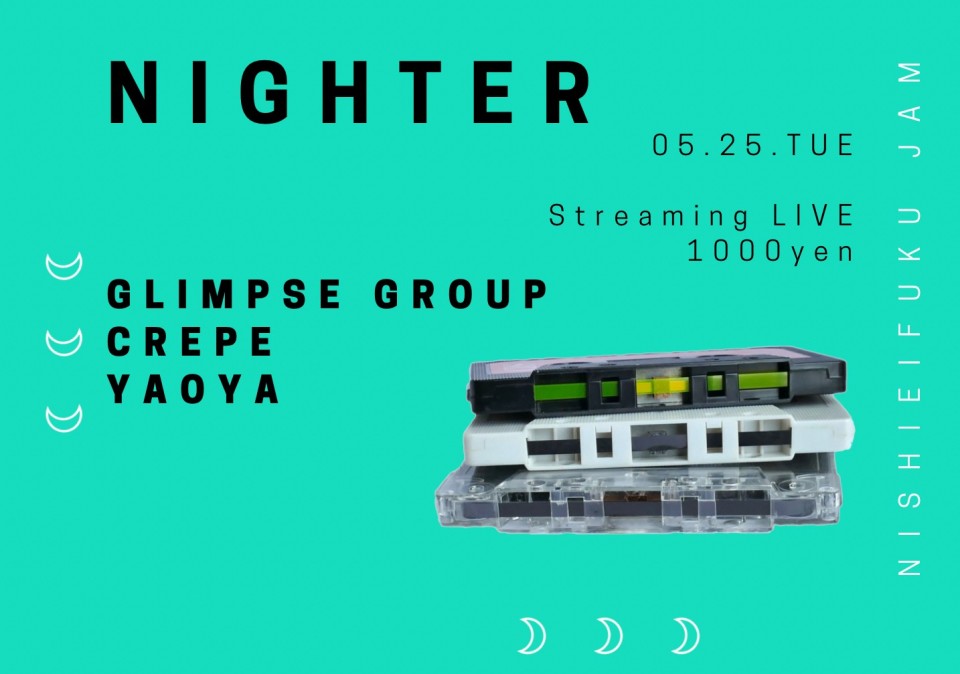 NIGHTER

05.25.TUE

Streaming LIVE
1000yen

GLIMPSE GROUP
CREPE
YAOYA

NISHIEIFUKU JAM